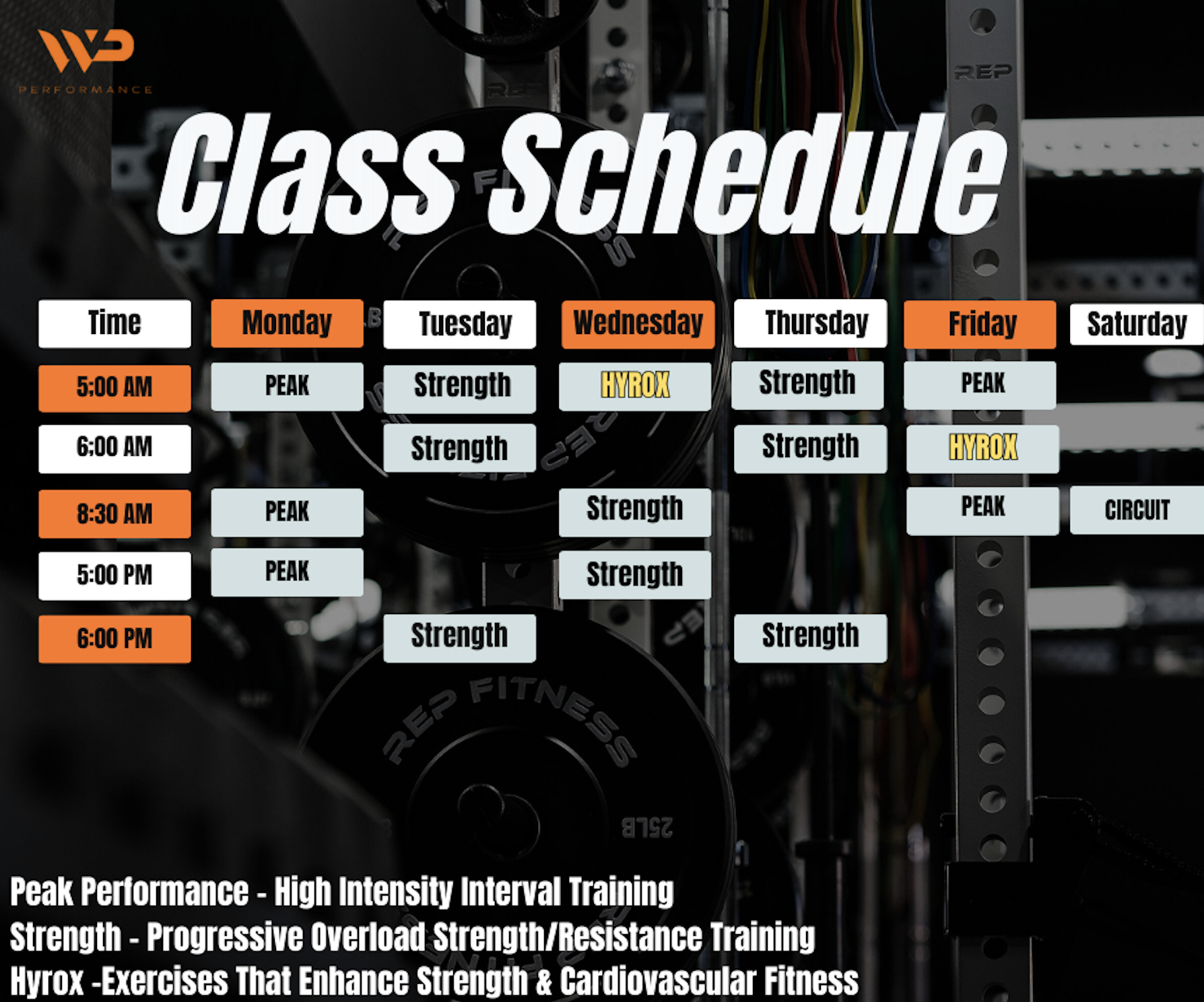 WP
PERFORMANCE

Class Schedule

| Time | Monday | Tuesday | Wednesday | Thursday | Friday | Saturday |
|---|---|---|---|---|---|---|
| 5:00 AM | PEAK | Strength | HYROX | Strength | PEAK | |
| 6:00 AM | | Strength | | Strength | HYROX | |
| 8:30 AM | PEAK | | Strength | | PEAK | CIRCUIT |
| 5:00 PM | PEAK | | Strength | | | |
| 6:00 PM | | Strength | | Strength | | |

REP FITNESS

25LB

Peak Performance - High Intensity Interval Training
Strength - Progressive Overload Strength/Resistance Training
Hyrox -Exercises That Enhance Strength & Cardiovascular Fitness